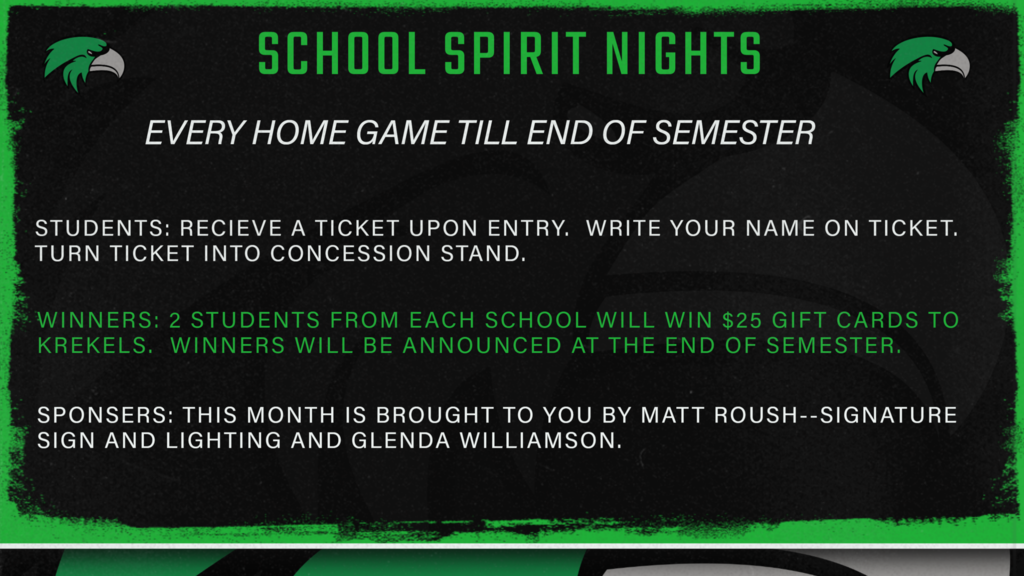 SCHOOL SPIRIT NIGHTS

EVERY HOME GAME TILL END OF SEMESTER

STUDENTS: RECIEVE A TICKET UPON ENTRY. WRITE YOUR NAME ON TICKET. TURN TICKET INTO CONCESSION STAND.

WINNERS: 2 STUDENTS FROM EACH SCHOOL WILL WIN \$25 GIFT CARDS TO KREKELS. WINNERS WILL BE ANNOUNCED AT THE END OF SEMESTER.

SPONSERS: THIS MONTH IS BROUGHT TO YOU BY MATT ROUSH--SIGNATURE SIGN AND LIGHTING AND GLENDA WILLIAMSON.